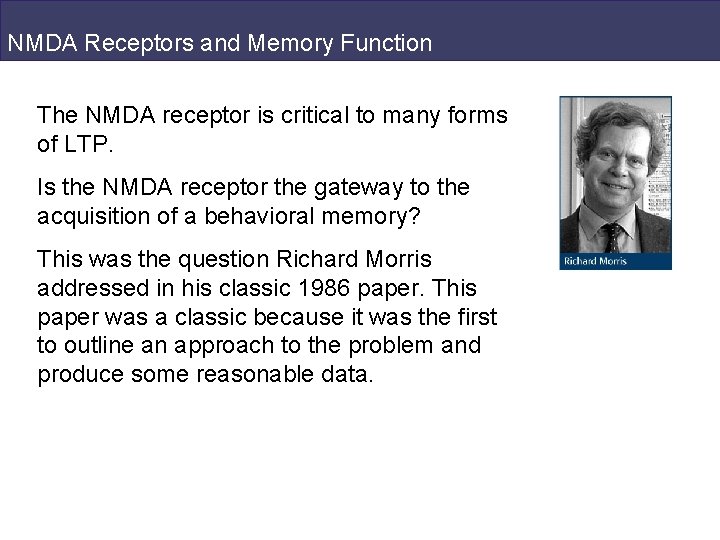 NMDA Receptors and Memory Function

The NMDA receptor is critical to many forms of LTP.

Is the NMDA receptor the gateway to the acquisition of a behavioral memory?

This was the question Richard Morris addressed in his classic 1986 paper. This paper was a classic because it was the first to outline an approach to the problem and produce some reasonable data.

Richard Morris